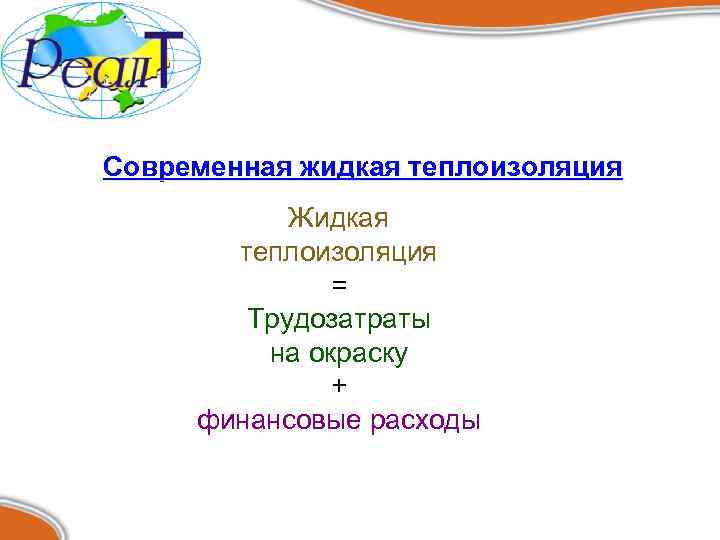 РеалТ

Современная жидкая теплоизоляция

Жидкая теплоизоляция
=
Трудозатраты на окраску
+
финансовые расходы